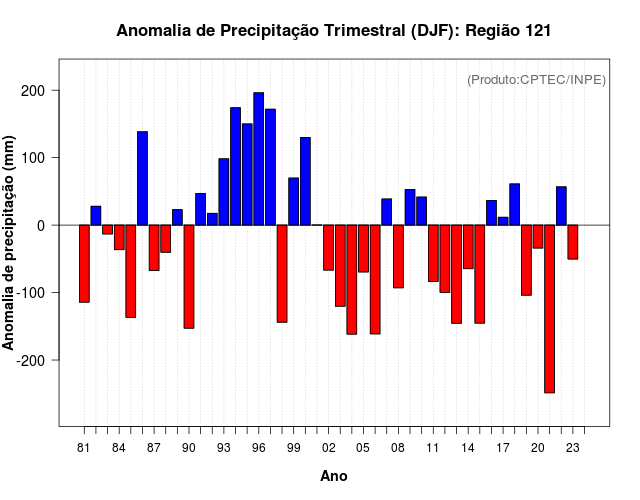 Anomalia de Precipitação Trimestral (DJF): Região 121

(Produto:CPTEC/INPE)

Anomalia de precipitação (mm)

200
100
0
-100
-200

81 84 87 90 93 96 99 02 05 08 11 14 17 20 23

Ano